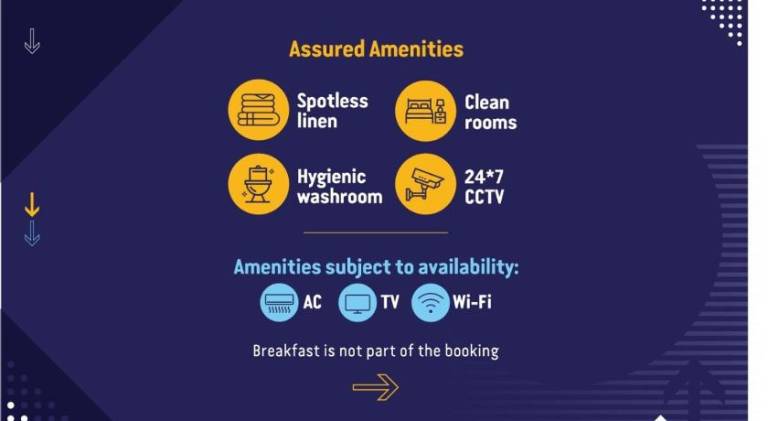 Assured Amenities

Spotless linen

Clean rooms

Hygienic washroom

24*7 CCTV

Amenities subject to availability:

AC

TV

Wi-Fi

Breakfast is not part of the booking